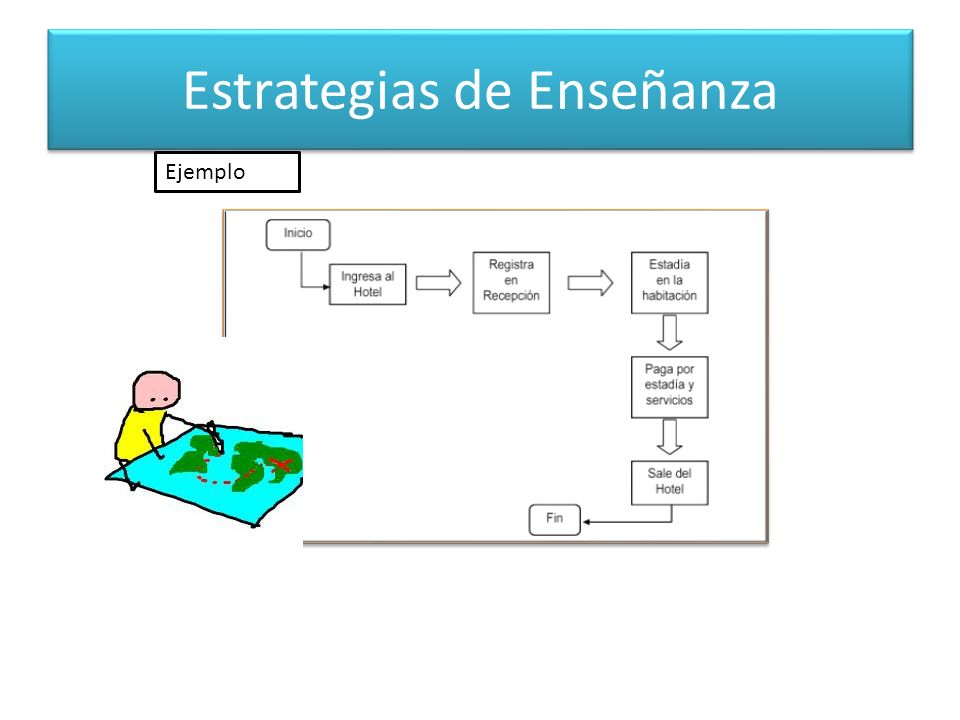 Estrategias de Enseñanza

Ejemplo

Inicio

Ingresa al Hotel

Registra en Recepción

Estadia en la habitación

Paga por estadia y servicios

Sale del Hotel

Fin